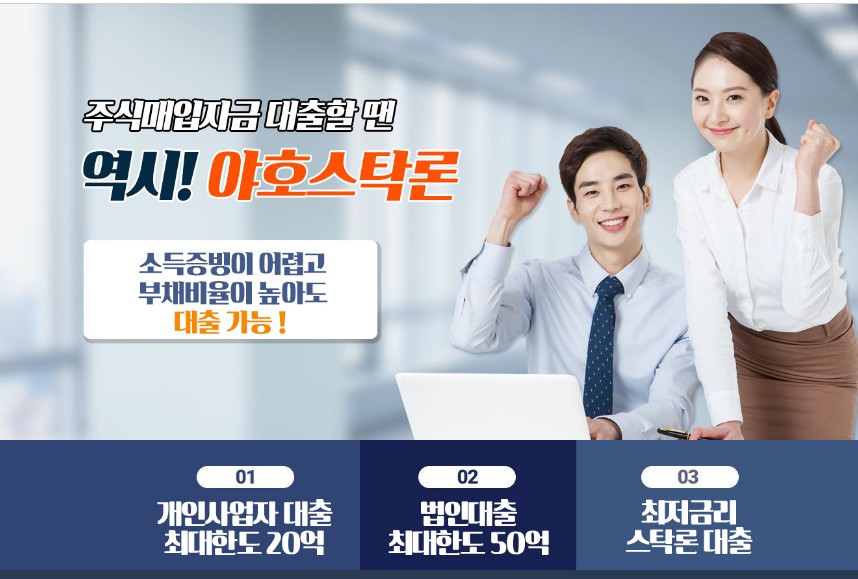 주식매입자금 대출할 땐

역시! 야호스탁론

소득증빙이 어렵고
부채비율이 높아도
대출 가능 !

01
개인사업자 대출
최대한도 20억

02
법인대출
최대한도 50억

03
최저금리
스탁론 대출